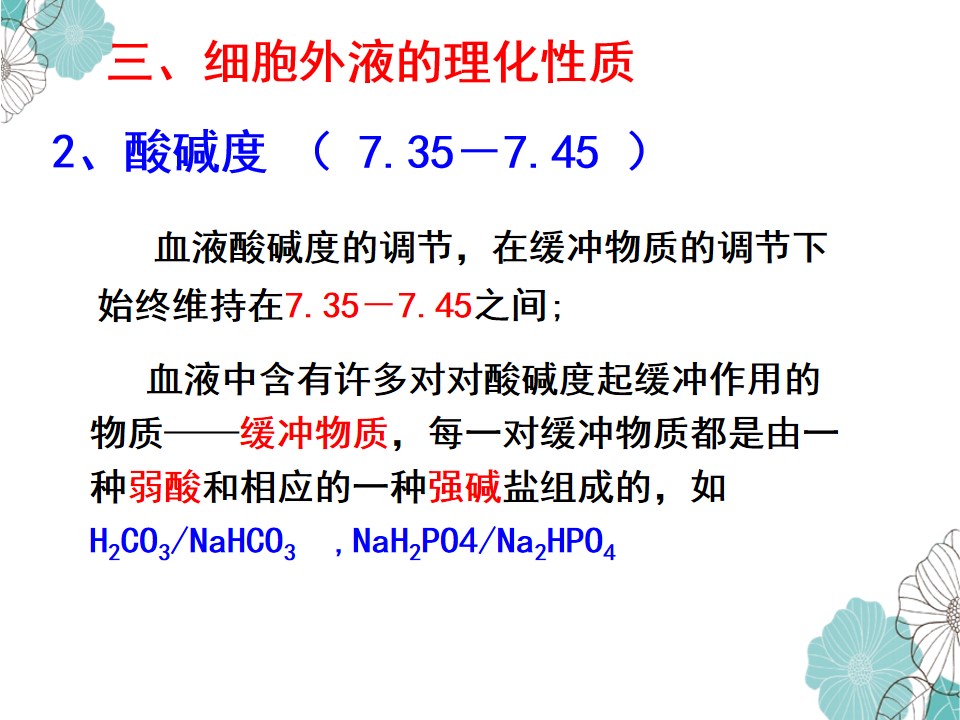 三、细胞外液的理化性质

2、酸碱度 （ 7.35－7.45 ）

血液酸碱度的调节，在缓冲物质的调节下始终维持在7.35－7.45之间;

血液中含有许多对对酸碱度起缓冲作用的物质——缓冲物质，每一对缓冲物质都是由一种弱酸和相应的一种强碱盐组成的，如 $H_2CO_3/NaHCO_3$ ，$NaH_2PO4/Na_2HPO_4$